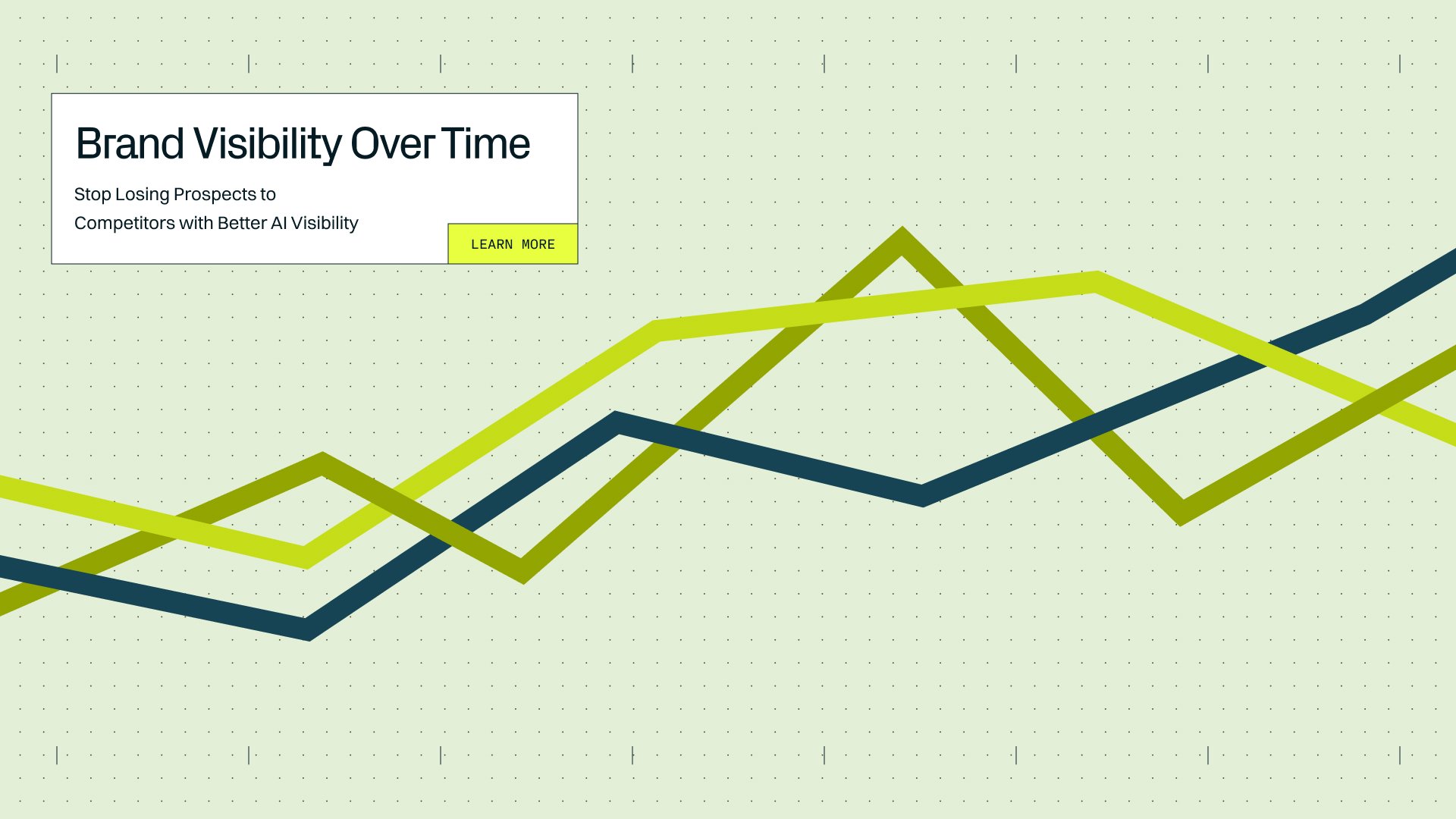 Brand Visibility Over Time

Stop Losing Prospects to Competitors with Better AI Visibility

LEARN MORE